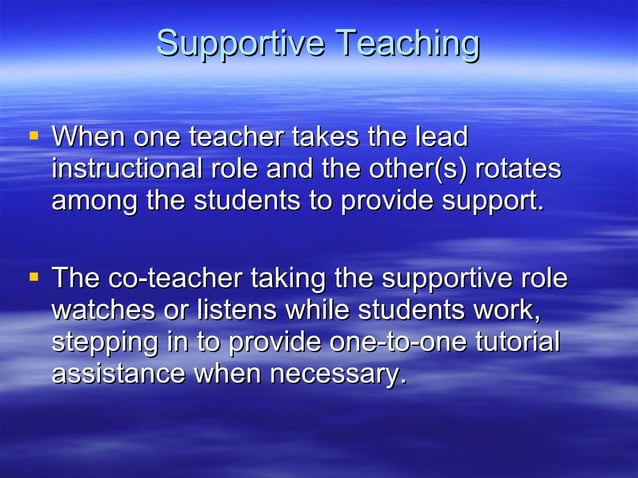 Supportive Teaching

▪ When one teacher takes the lead instructional role and the other(s) rotates among the students to provide support.

▪ The co-teacher taking the supportive role watches or listens while students work, stepping in to provide one-to-one tutorial assistance when necessary.